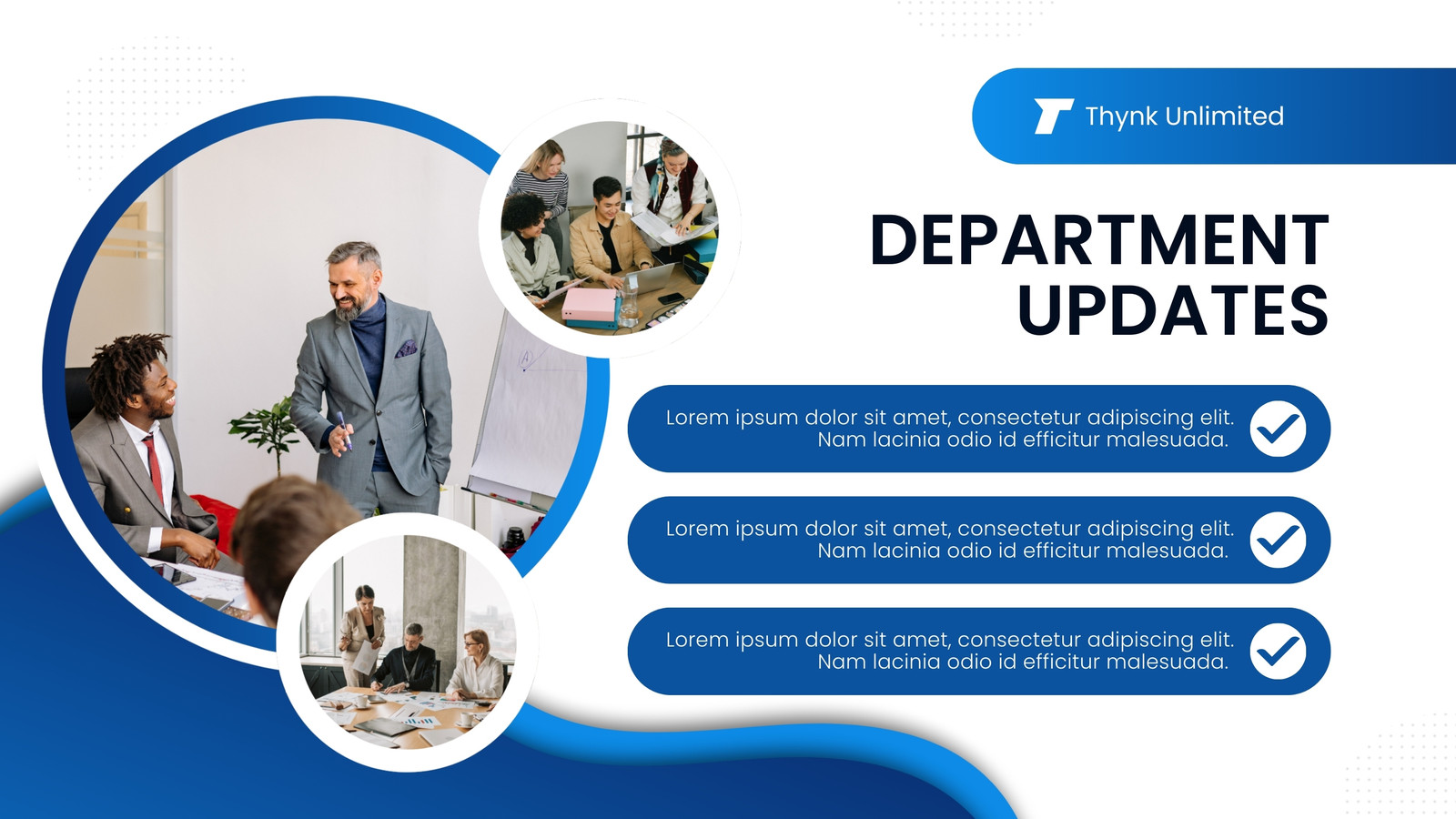 Thynk Unlimited

DEPARTMENT UPDATES

Lorem ipsum dolor sit amet, consectetur adipiscing elit. Nam lacinia odio id efficitur malesuada.

Lorem ipsum dolor sit amet, consectetur adipiscing elit. Nam lacinia odio id efficitur malesuada.

Lorem ipsum dolor sit amet, consectetur adipiscing elit. Nam lacinia odio id efficitur malesuada.